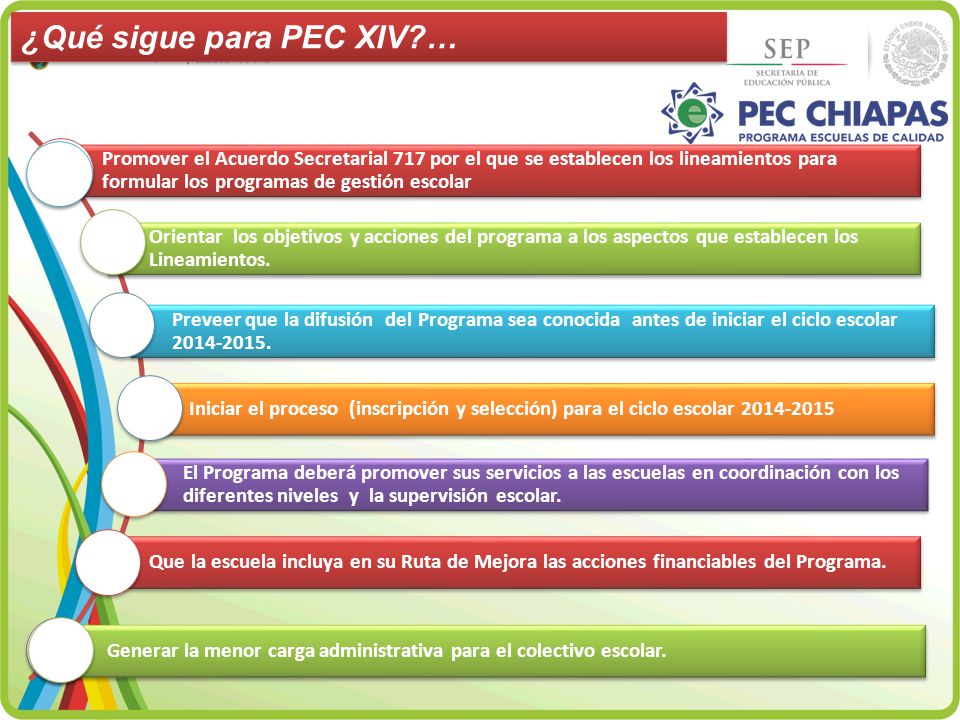 ¿Qué sigue para PEC XIV?…

SEP
SECRETARÍA DE EDUCACIÓN PÚBLICA

ESTADOS UNIDOS MEXICANOS

PEC CHIAPAS
PROGRAMA ESCUELAS DE CALIDAD

Promover el Acuerdo Secretarial 717 por el que se establecen los lineamientos para formular los programas de gestión escolar

Orientar los objetivos y acciones del programa a los aspectos que establecen los Lineamientos.

Preveer que la difusión del Programa sea conocida antes de iniciar el ciclo escolar 2014-2015.

Iniciar el proceso (inscripción y selección) para el ciclo escolar 2014-2015

El Programa deberá promover sus servicios a las escuelas en coordinación con los diferentes niveles y la supervisión escolar.

Que la escuela incluya en su Ruta de Mejora las acciones financiables del Programa.

Generar la menor carga administrativa para el colectivo escolar.